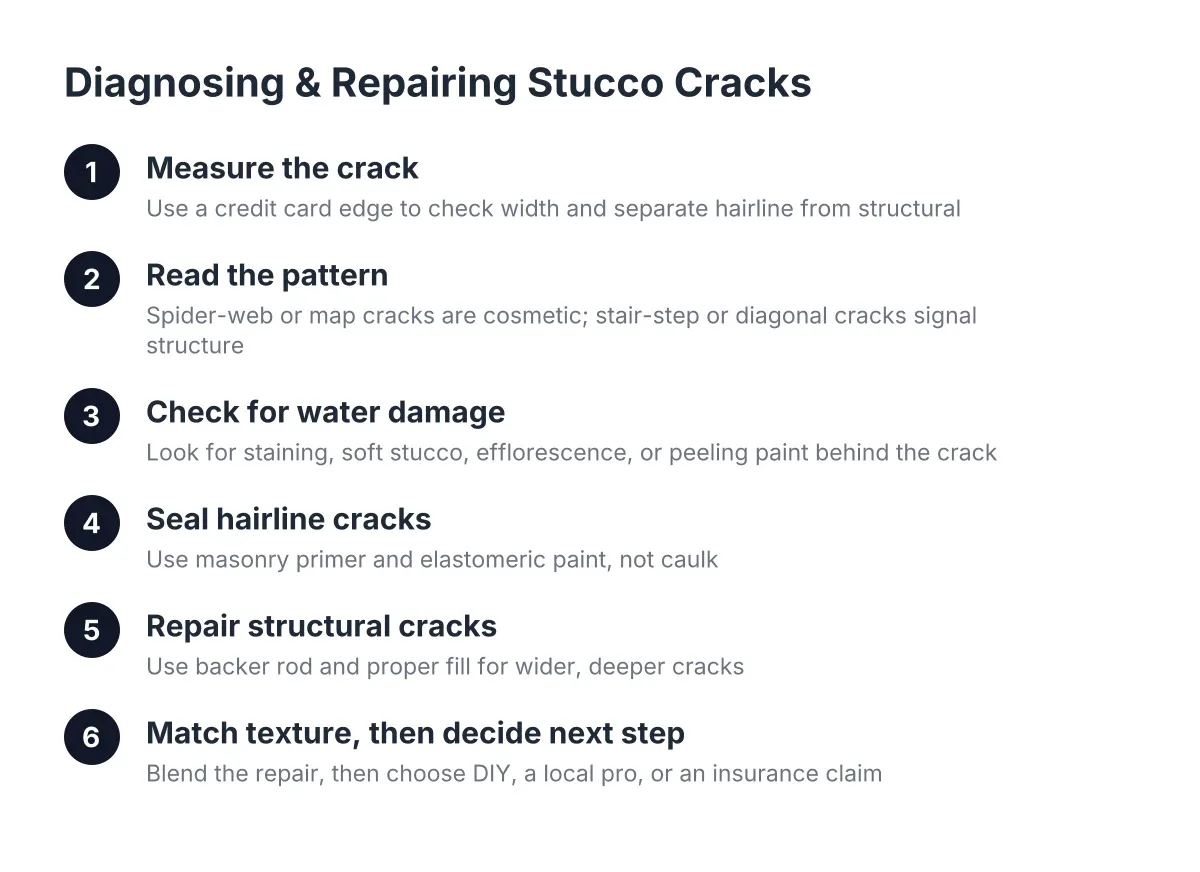 Diagnosing & Repairing Stucco Cracks

1
Measure the crack
Use a credit card edge to check width and separate hairline from structural

2
Read the pattern
Spider-web or map cracks are cosmetic; stair-step or diagonal cracks signal structure

3
Check for water damage
Look for staining, soft stucco, efflorescence, or peeling paint behind the crack

4
Seal hairline cracks
Use masonry primer and elastomeric paint, not caulk

5
Repair structural cracks
Use backer rod and proper fill for wider, deeper cracks

6
Match texture, then decide next step
Blend the repair, then choose DIY, a local pro, or an insurance claim